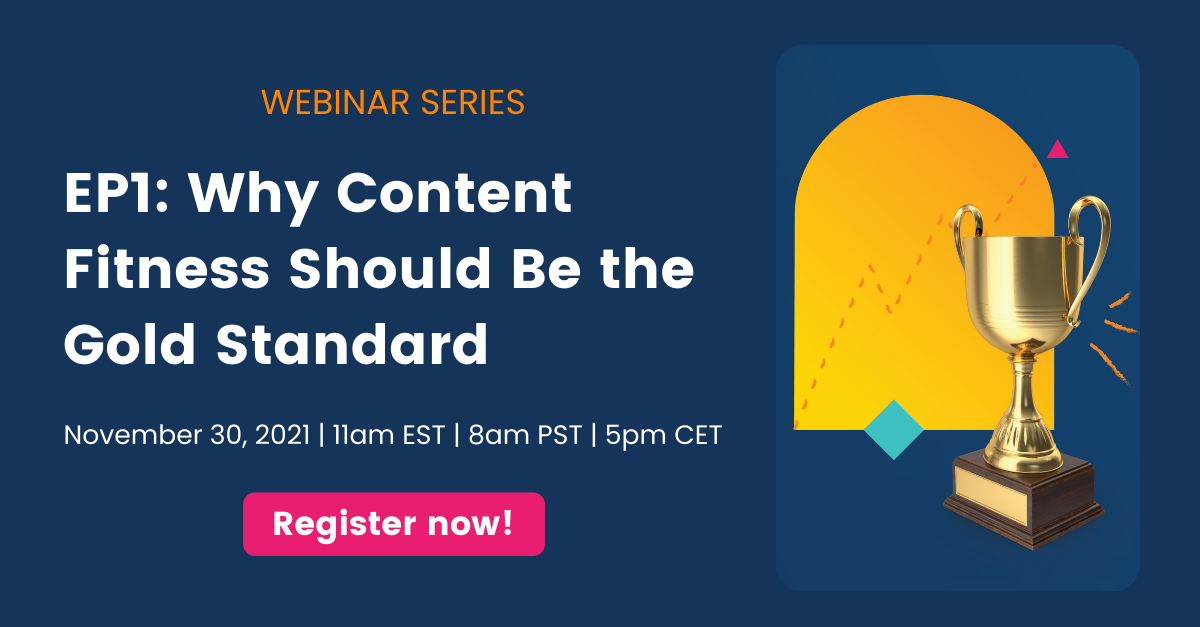 WEBINAR SERIES

EP1: Why Content Fitness Should Be the Gold Standard

November 30, 2021 | 11am EST | 8am PST | 5pm CET

Register now!